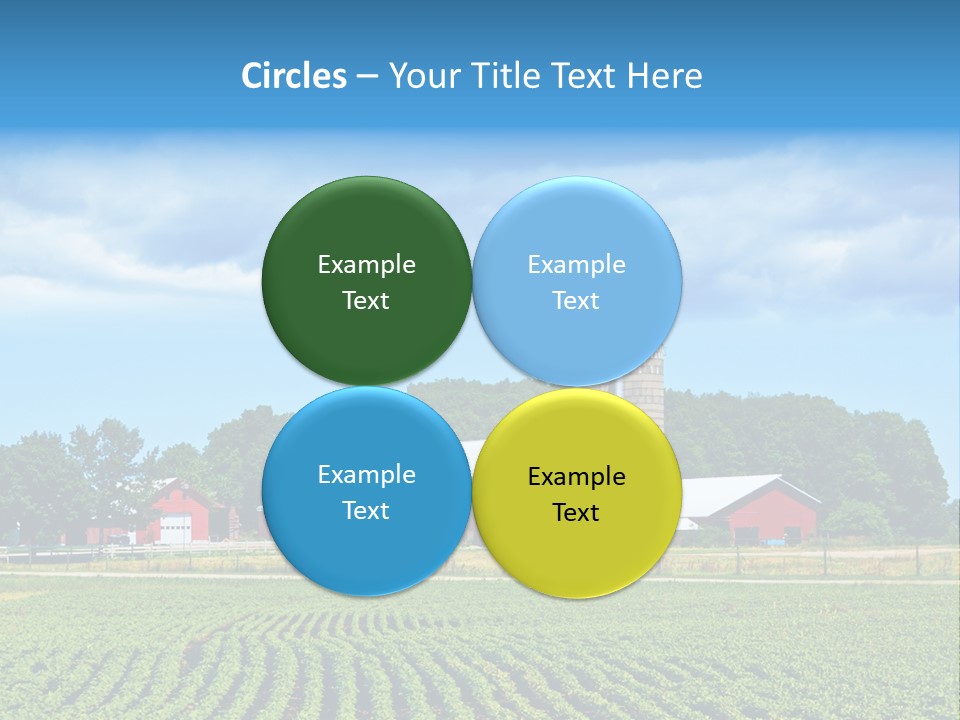 Circles – Your Title Text Here

Example Text

Example Text

Example Text

Example Text